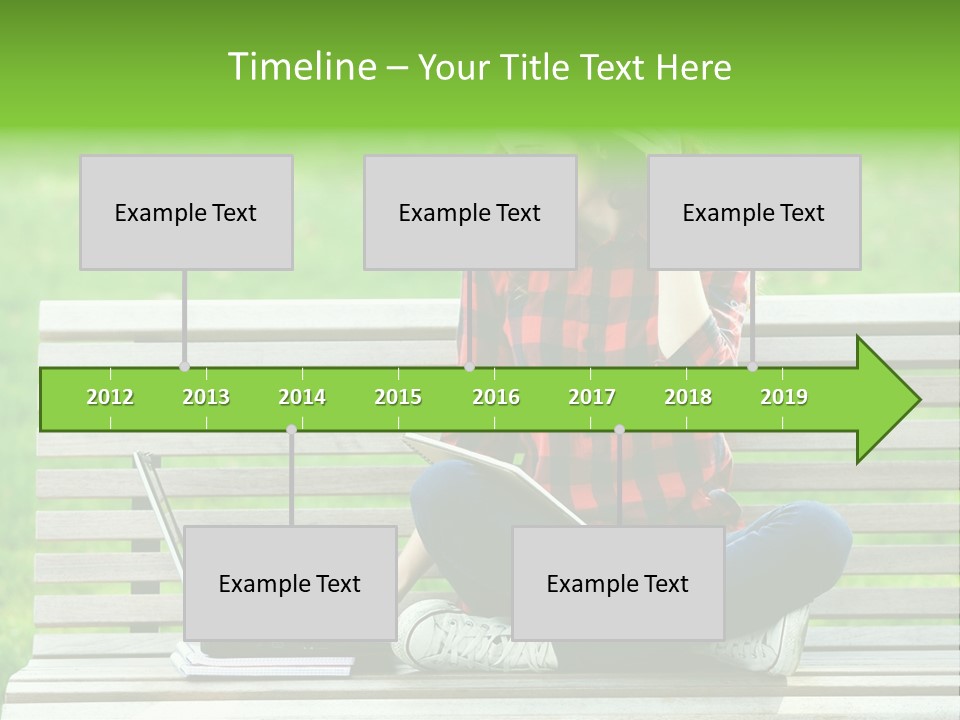 Timeline – Your Title Text Here

Example Text

Example Text

Example Text

2012 2013 2014 2015 2016 2017 2018 2019

Example Text

Example Text